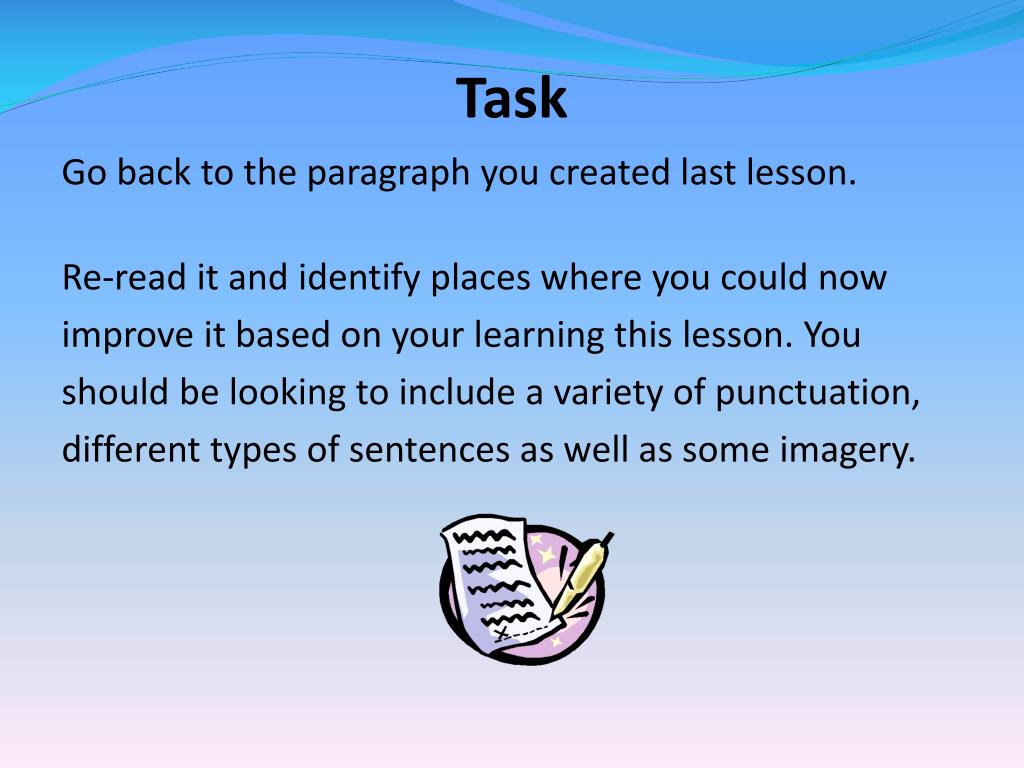 Task

Go back to the paragraph you created last lesson.

Re-read it and identify places where you could now improve it based on your learning this lesson. You should be looking to include a variety of punctuation, different types of sentences as well as some imagery.